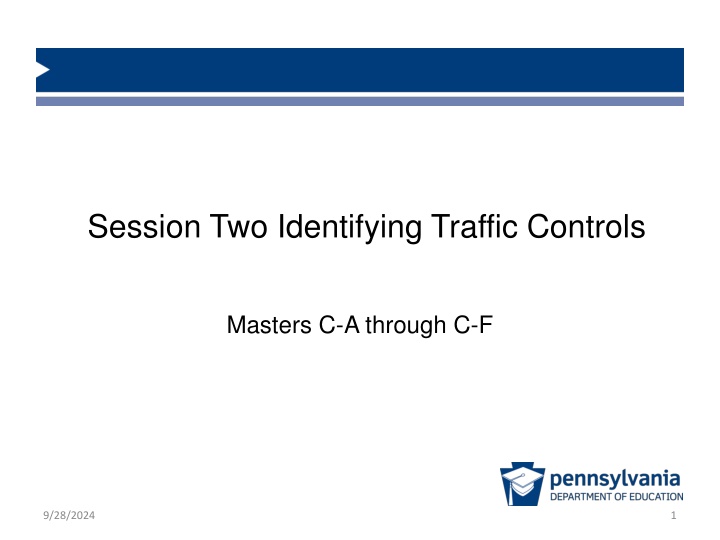 Session Two Identifying Traffic Controls

Masters C-A through C-F

pennsylvania
DEPARTMENT OF EDUCATION

9/28/2024

1